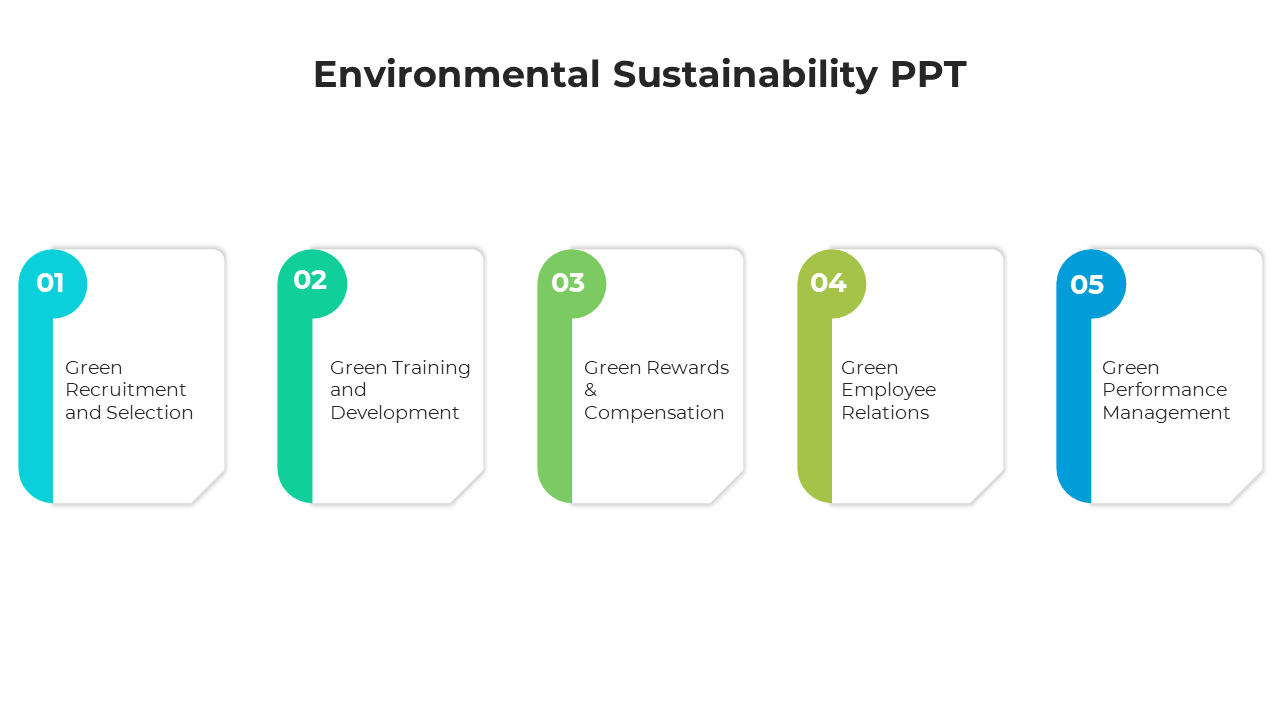 Environmental Sustainability PPT

01
Green Recruitment and Selection

02
Green Training and Development

03
Green Rewards & Compensation

04
Green Employee Relations

05
Green Performance Management